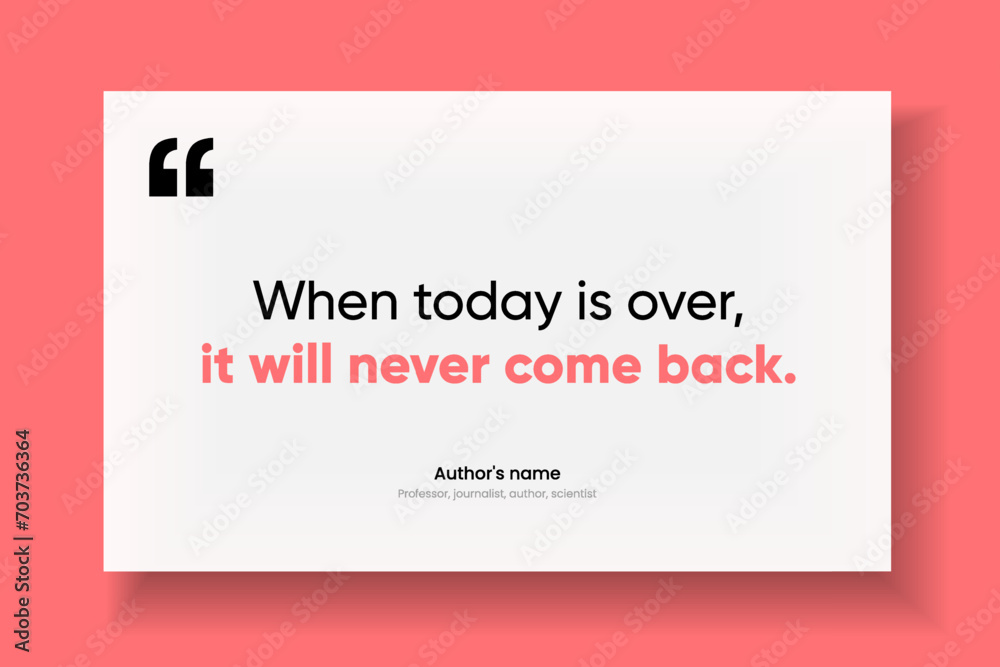 “

When today is over,
it will never come back.

Author's name
Professor, journalist, author, scientist

Adobe Stock | #703736364